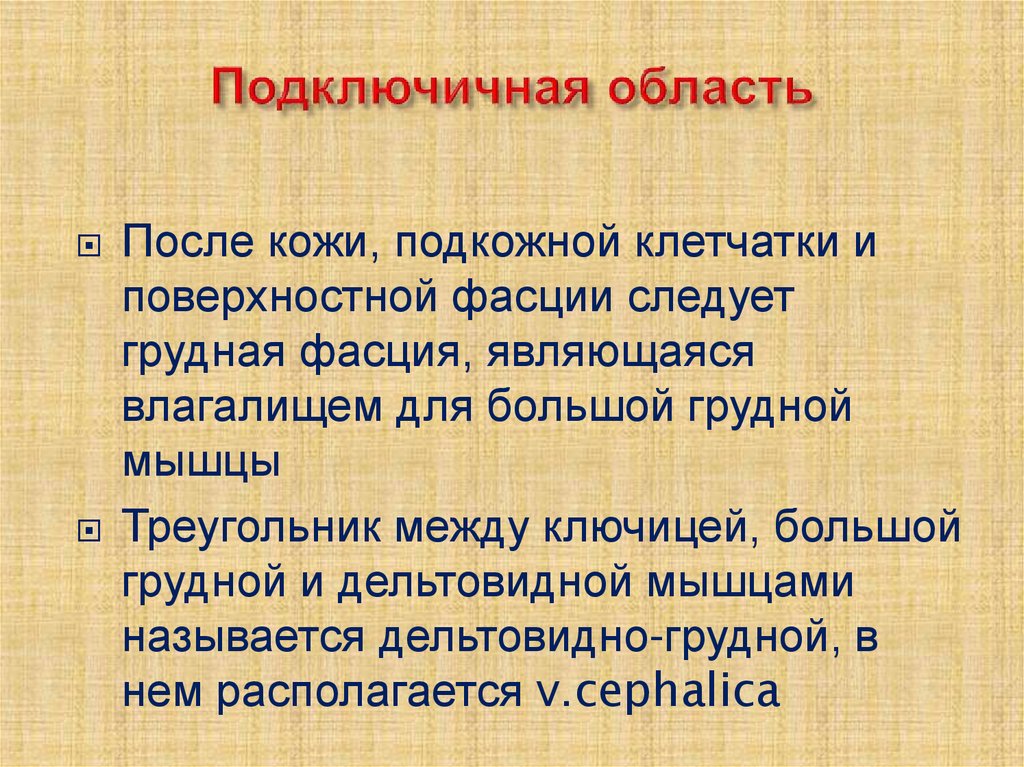 Подключичная область

После кожи, подкожной клетчатки и поверхностной фасции следует грудная фасция, являющаяся влагалищем для большой грудной мышцы

Треугольник между ключицей, большой грудной и дельтовидной мышцами называется дельтовидно-грудной, в нем располагается v.cephalica